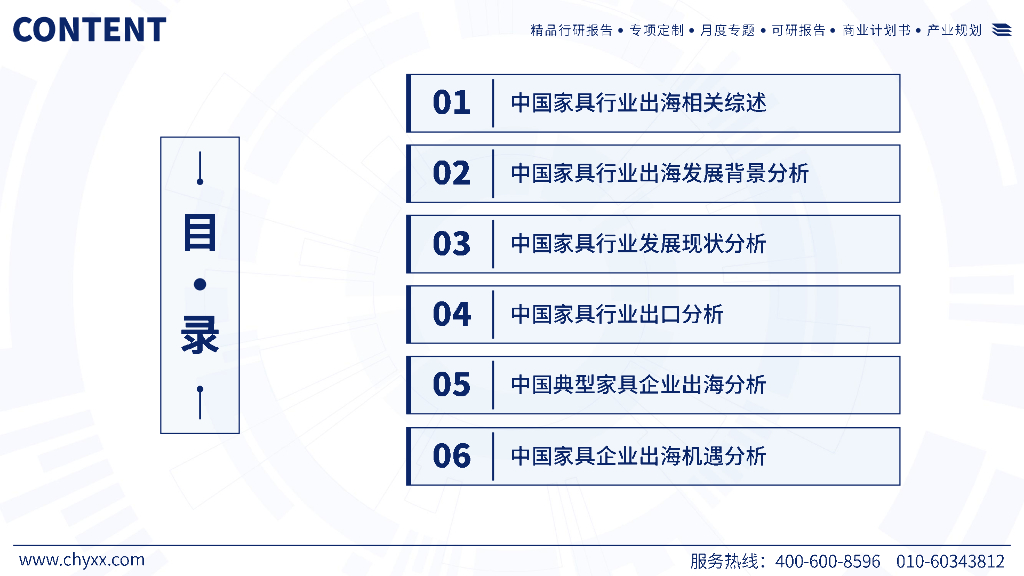 CONTENT

精品行研报告 • 专项定制 • 月度专题 • 可研报告 • 商业计划书 • 产业规划

目 • 录

01 中国家具行业出海相关综述

02 中国家具行业出海发展背景分析

03 中国家具行业发展现状分析

04 中国家具行业出口分析

05 中国典型家具企业出海分析

06 中国家具企业出海机遇分析

www.chyxx.com

服务热线：400-600-8596 010-60343812